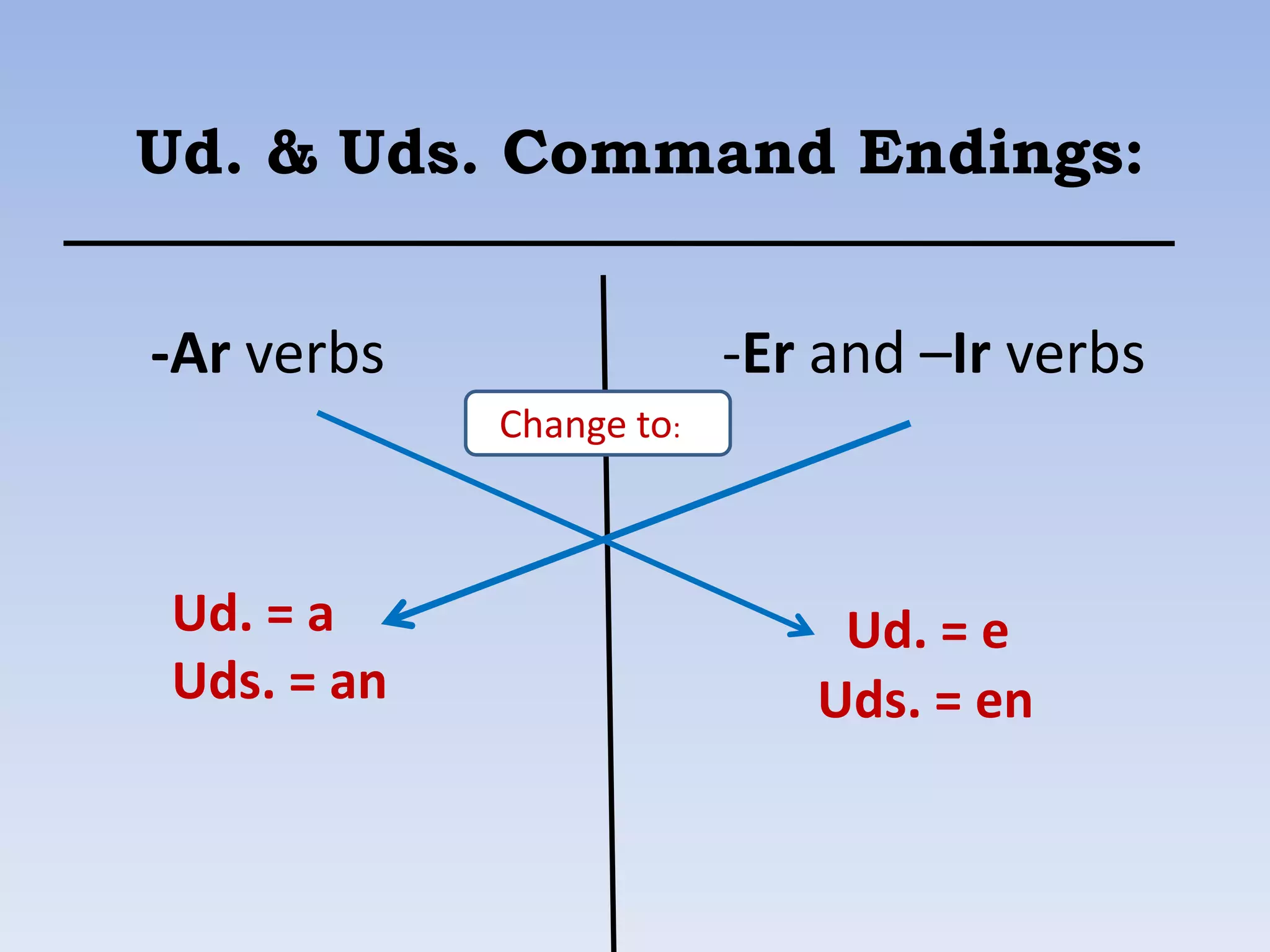 Ud. & Uds. Command Endings:

-Ar verbs

-Er and –Ir verbs

Change to:

Ud. = a
Uds. = an

Ud. = e
Uds. = en